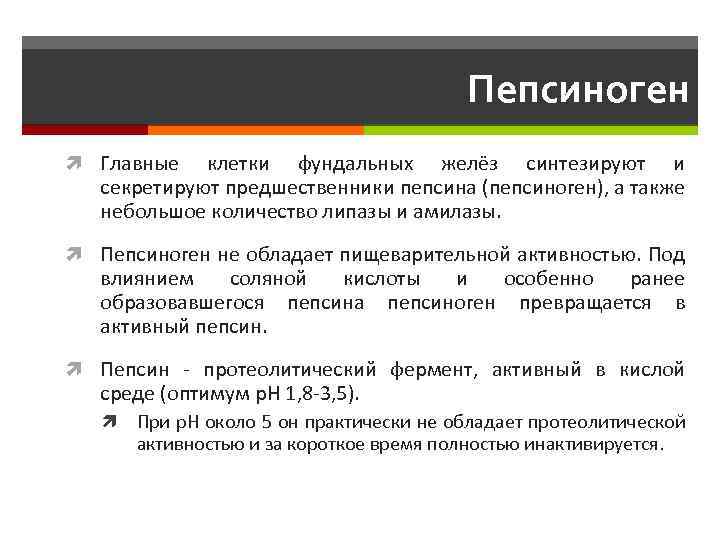 Пепсиноген

Главные клетки фундальных желёз синтезируют и секретируют предшественники пепсина (пепсиноген), а также небольшое количество липазы и амилазы.

Пепсиноген не обладает пищеварительной активностью. Под влиянием соляной кислоты и особенно ранее образовавшегося пепсина пепсиноген превращается в активный пепсин.

Пепсин - протеолитический фермент, активный в кислой среде (оптимум pH 1,8-3,5).

При pH около 5 он практически не обладает протеолитической активностью и за короткое время полностью инактивируется.